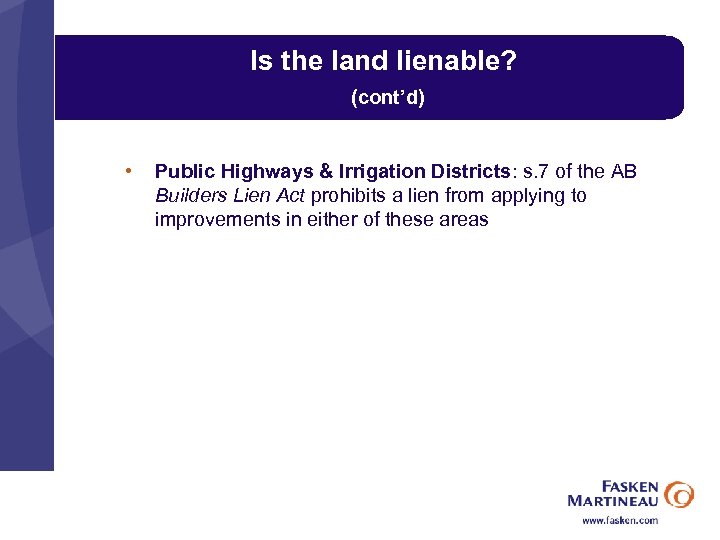 Is the land lienable?
(cont'd)

• Public Highways & Irrigation Districts: s.7 of the AB Builders Lien Act prohibits a lien from applying to improvements in either of these areas

FASKEN MARTINEAU
www.fasken.com